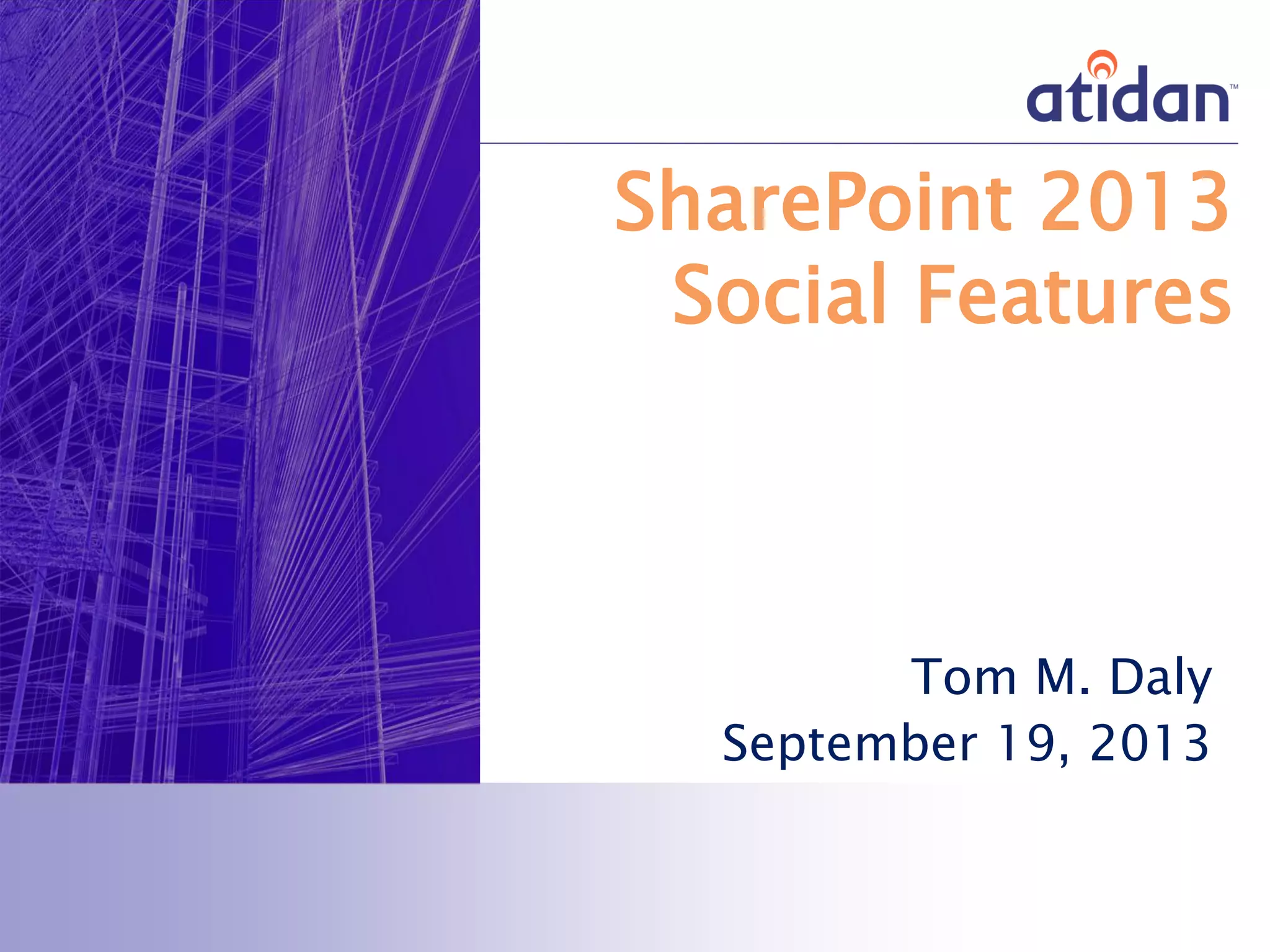 atidan™

SharePoint 2013 Social Features

Tom M. Daly
September 19, 2013